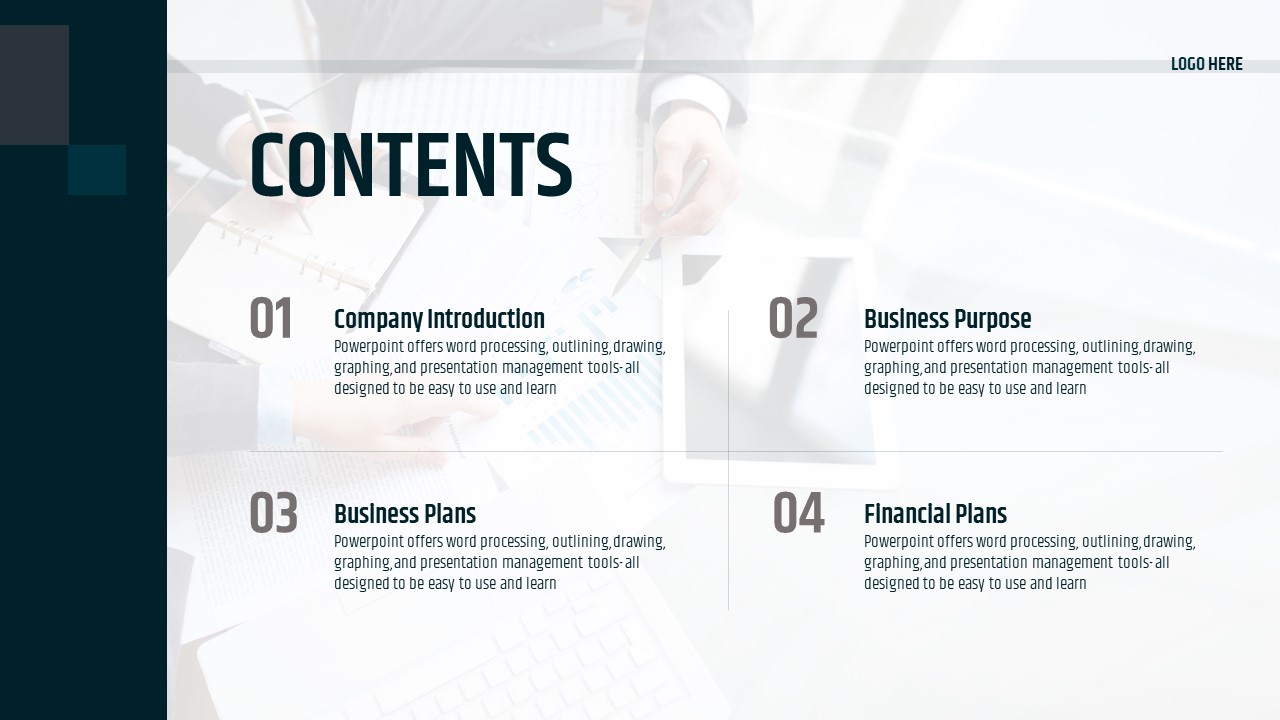 LOGO HERE

CONTENTS

01

Company Introduction

Powerpoint offers word processing, outlining, drawing, graphing, and presentation management tools- all designed to be easy to use and learn

02

Business Purpose

Powerpoint offers word processing, outlining, drawing, graphing, and presentation management tools- all designed to be easy to use and learn

03

Business Plans

Powerpoint offers word processing, outlining, drawing, graphing, and presentation management tools- all designed to be easy to use and learn

04

Financial Plans

Powerpoint offers word processing, outlining, drawing, graphing, and presentation management tools- all designed to be easy to use and learn